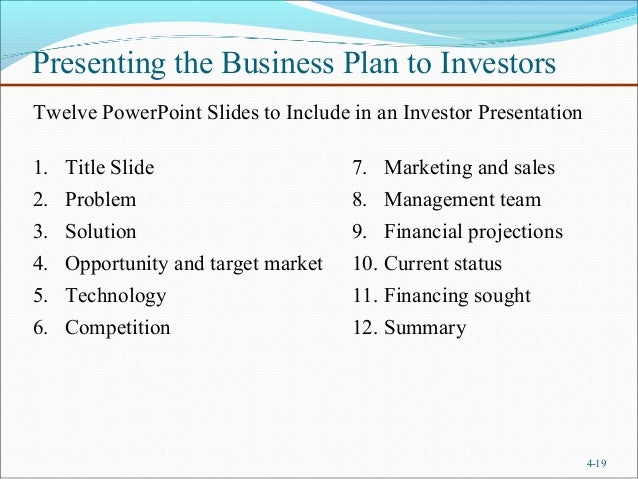 Presenting the Business Plan to Investors

Twelve PowerPoint Slides to Include in an Investor Presentation

1. Title Slide
2. Problem
3. Solution
4. Opportunity and target market
5. Technology
6. Competition

7. Marketing and sales
8. Management team
9. Financial projections
10. Current status
11. Financing sought
12. Summary

4-19